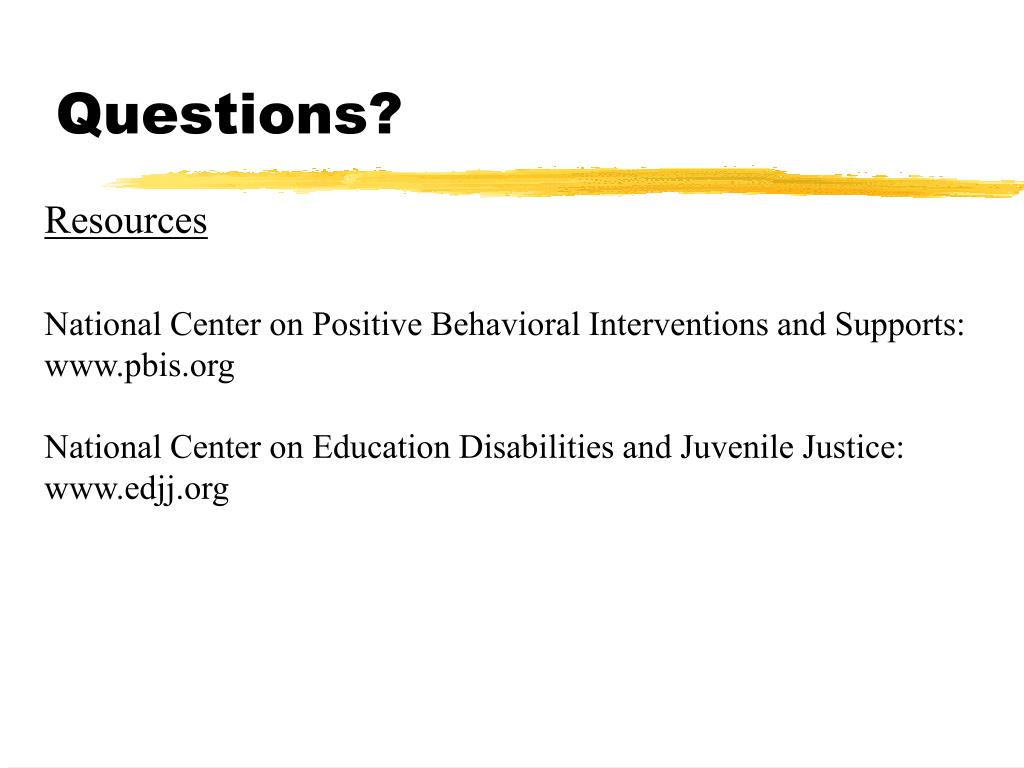 Questions?

Resources

National Center on Positive Behavioral Interventions and Supports: www.pbis.org

National Center on Education Disabilities and Juvenile Justice: www.edjj.org